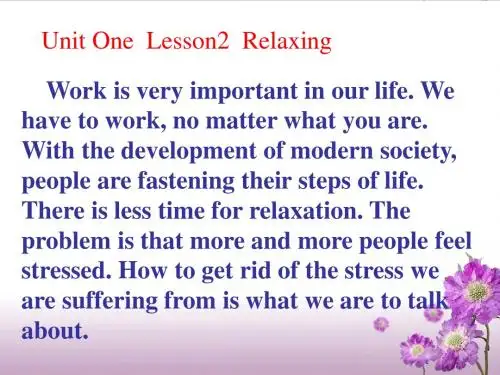 Unit One  Lesson2  Relaxing

Work is very important in our life. We have to work, no matter what you are. With the development of modern society, people are fastening their steps of life. There is less time for relaxation. The problem is that more and more people feel stressed. How to get rid of the stress we are suffering from is what we are to talk about.